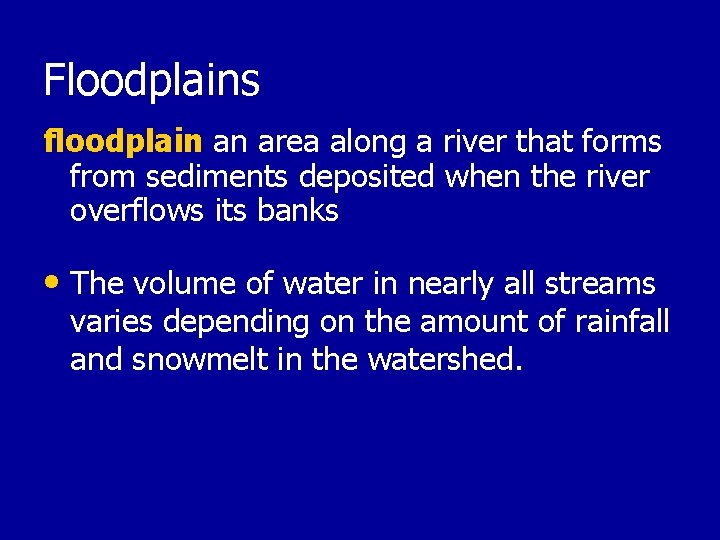 Floodplains

floodplain an area along a river that forms from sediments deposited when the river overflows its banks

• The volume of water in nearly all streams varies depending on the amount of rainfall and snowmelt in the watershed.